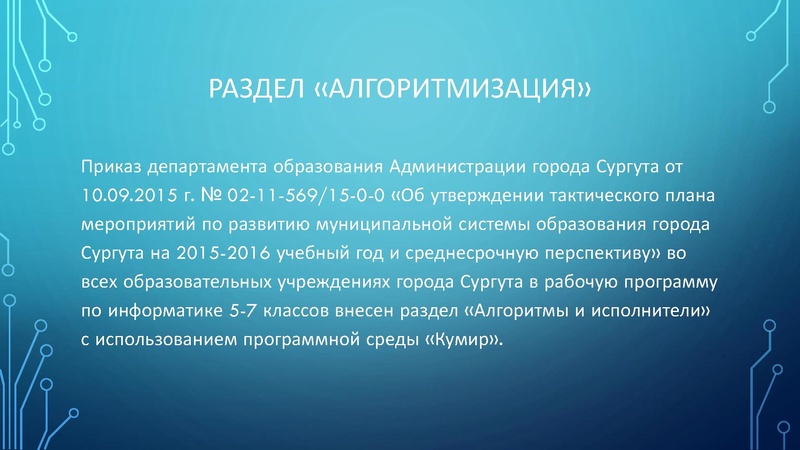 РАЗДЕЛ «АЛГОРИТМИЗАЦИЯ»

Приказ департамента образования Администрации города Сургута от 10.09.2015 г. № 02-11-569/15-0-0 «Об утверждении тактического плана мероприятий по развитию муниципальной системы образования города Сургута на 2015-2016 учебный год и среднесрочную перспективу» во всех образовательных учреждениях города Сургута в рабочую программу по информатике 5-7 классов внесен раздел «Алгоритмы и исполнители» с использованием программной среды «Кумир».